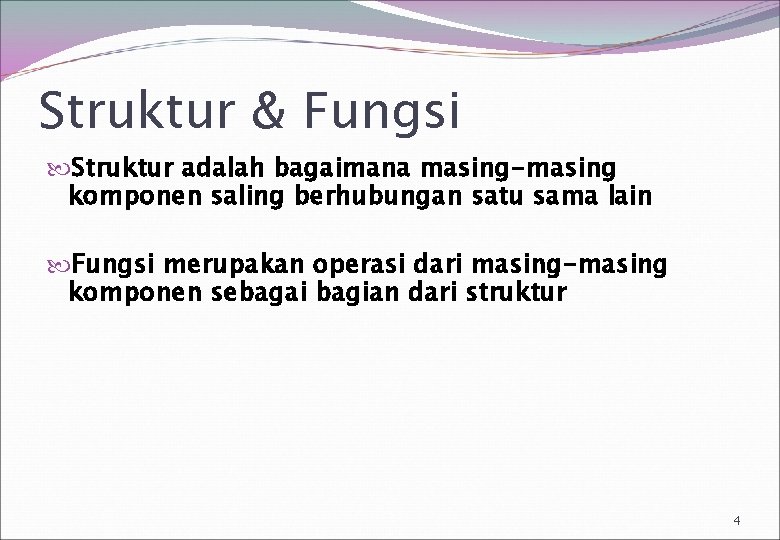 Struktur & Fungsi

Struktur adalah bagaimana masing-masing komponen saling berhubungan satu sama lain

Fungsi merupakan operasi dari masing-masing komponen sebagai bagian dari struktur

4